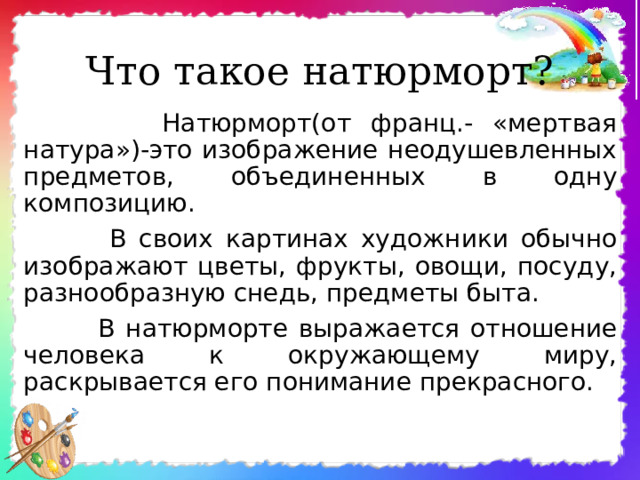 Что такое натюрморт?

Натюрморт(от франц.- «мертвая натура»)-это изображение неодушевленных предметов, объединенных в одну композицию.

В своих картинах художники обычно изображают цветы, фрукты, овощи, посуду, разнообразную снедь, предметы быта.

В натюрморте выражается отношение человека к окружающему миру, раскрывается его понимание прекрасного.